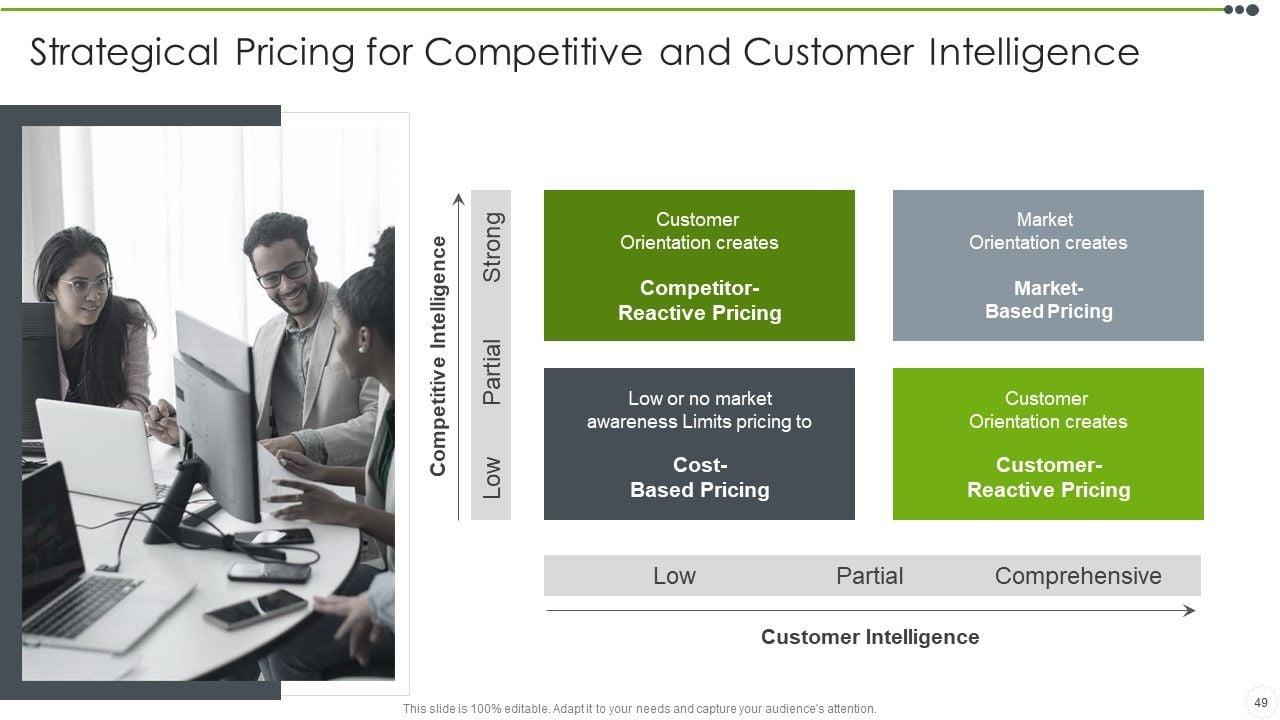 Strategical Pricing for Competitive and Customer Intelligence

Competitive Intelligence

Strong

Partial

Low

Customer Orientation creates

Competitor-Reactive Pricing

Market Orientation creates

Market-Based Pricing

Low or no market awareness Limits pricing to

Cost-Based Pricing

Customer Orientation creates

Customer-Reactive Pricing

Low

Partial

Comprehensive

Customer Intelligence

This slide is 100% editable. Adapt it to your needs and capture your audience's attention.

49